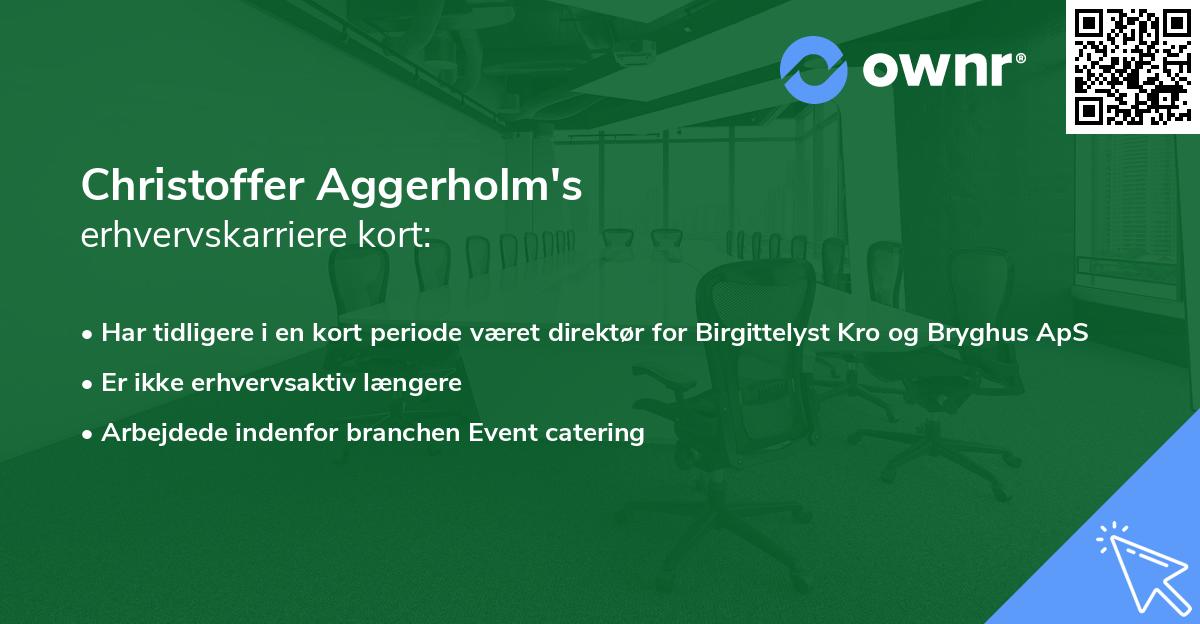 ownr®

Christoffer Aggerholm's
erhvervskarriere kort:

• Har tidligere i en kort periode været direktør for Birgittelyst Kro og Bryghus ApS
• Er ikke erhvervsaktiv længere
• Arbejdede indenfor branchen Event catering